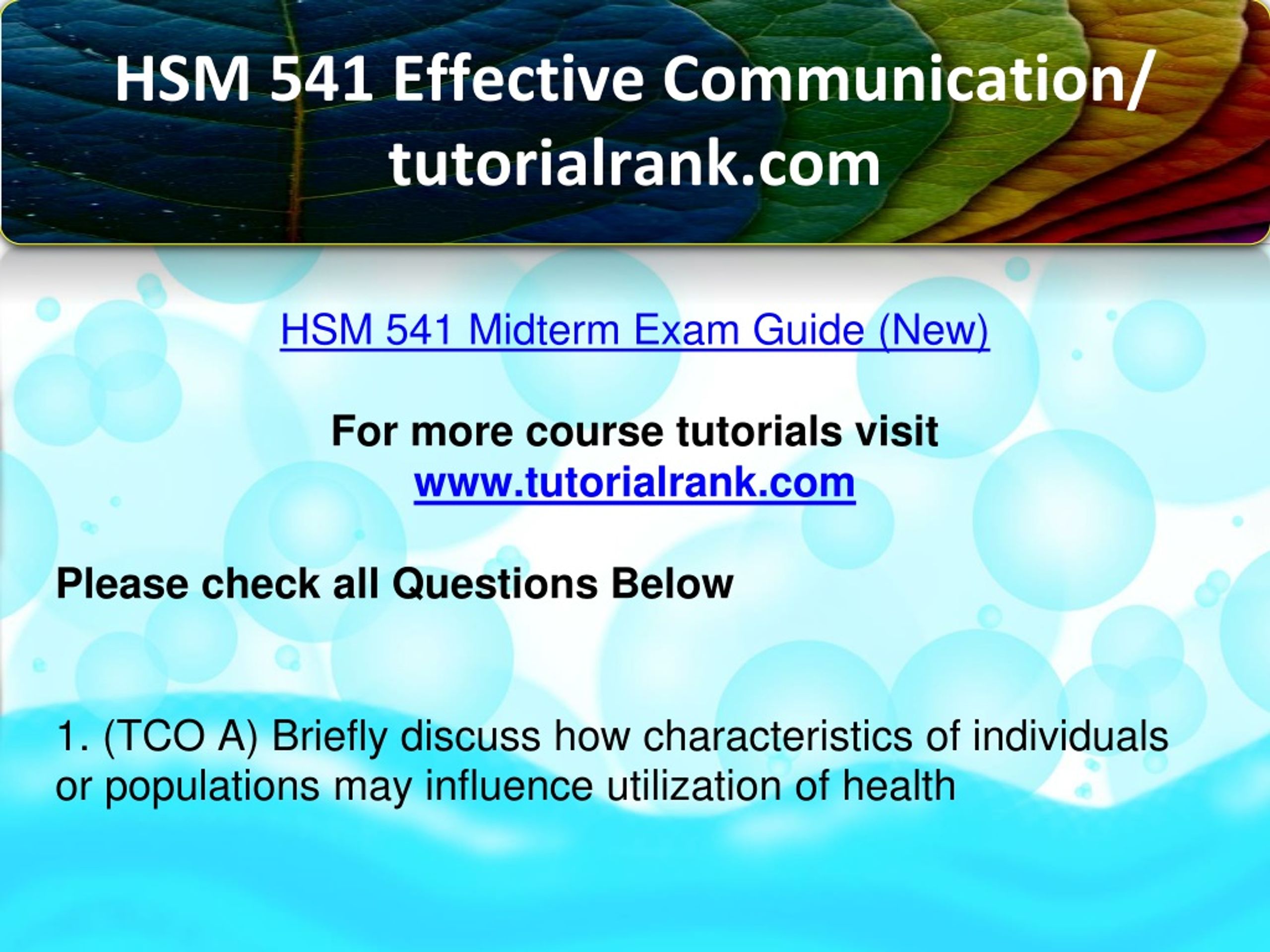 HSM 541 Effective Communication/ tutorialrank.com

HSM 541 Midterm Exam Guide (New)

For more course tutorials visit
www.tutorialrank.com

Please check all Questions Below

1. (TCO A) Briefly discuss how characteristics of individuals or populations may influence utilization of health